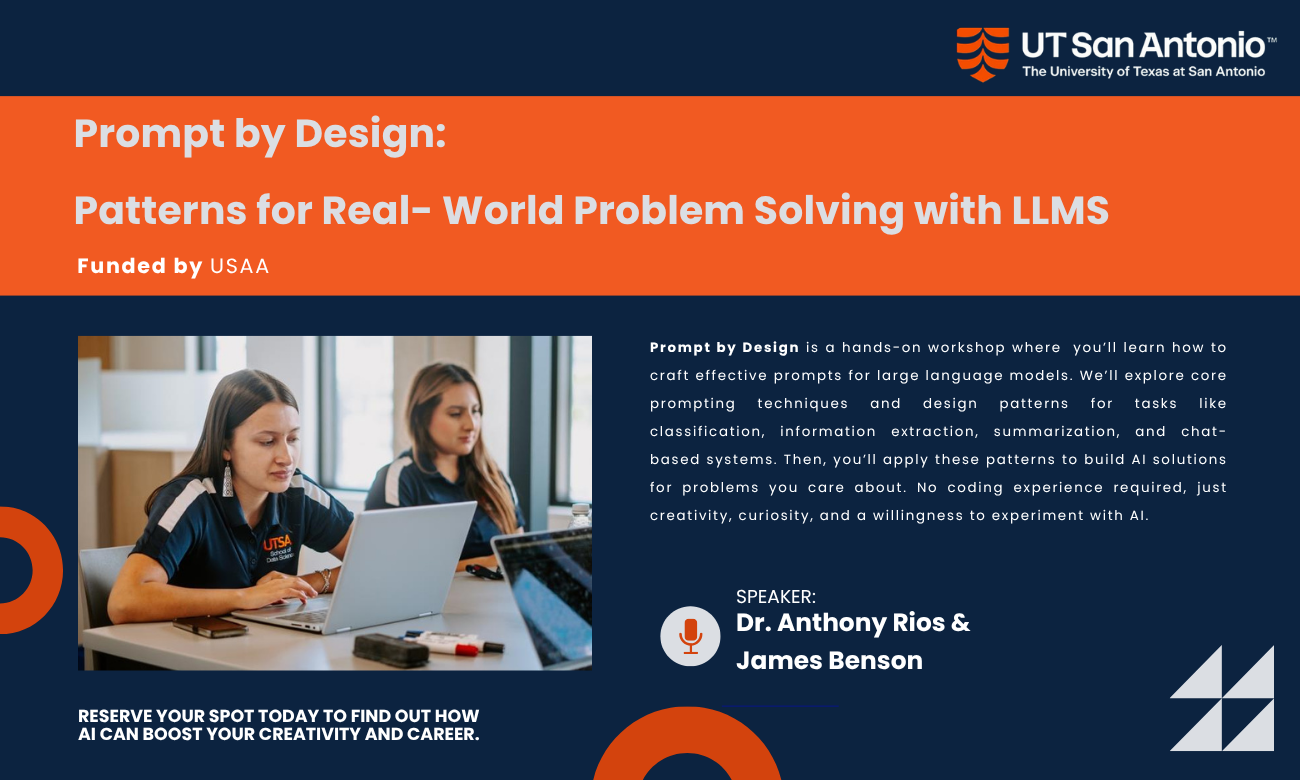 UT San Antonio™
The University of Texas at San Antonio

Prompt by Design:

Patterns for Real- World Problem Solving with LLMS

Funded by USAA

UTSA School of Data Science

Prompt by Design is a hands-on workshop where you'll learn how to craft effective prompts for large language models. We'll explore core prompting techniques and design patterns for tasks like classification, information extraction, summarization, and chat-based systems. Then, you'll apply these patterns to build AI solutions for problems you care about. No coding experience required, just creativity, curiosity, and a willingness to experiment with AI.

SPEAKER:
Dr. Anthony Rios &
James Benson

RESERVE YOUR SPOT TODAY TO FIND OUT HOW AI CAN BOOST YOUR CREATIVITY AND CAREER.